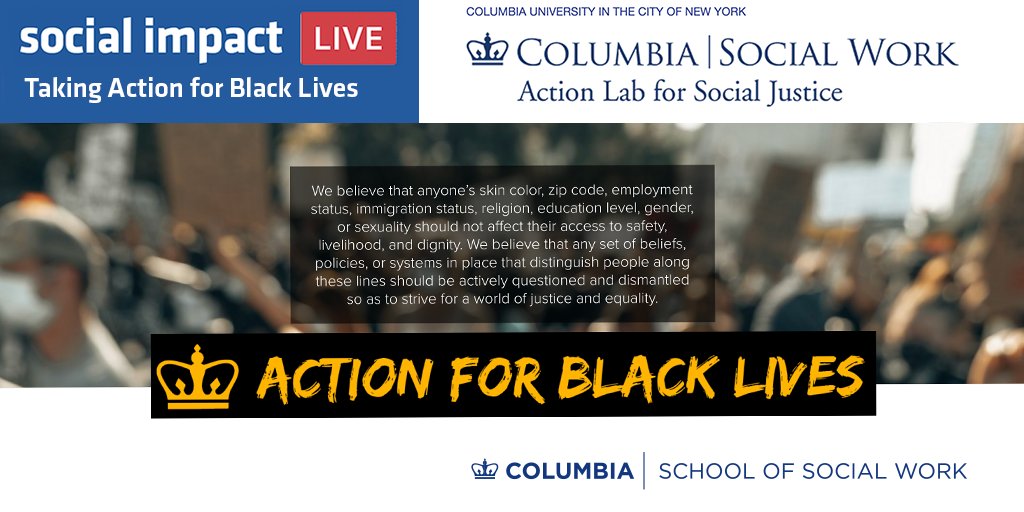 social impact LIVE
Taking Action for Black Lives

COLUMBIA UNIVERSITY IN THE CITY OF NEW YORK
COLUMBIA | SOCIAL WORK
Action Lab for Social Justice

We believe that anyone's skin color, zip code, employment status, immigration status, religion, education level, gender, or sexuality should not affect their access to safety, livelihood, and dignity. We believe that any set of beliefs, policies, or systems in place that distinguish people along these lines should be actively questioned and dismantled so as to strive for a world of justice and equality.

ACTION FOR BLACK LIVES

COLUMBIA | SCHOOL OF SOCIAL WORK